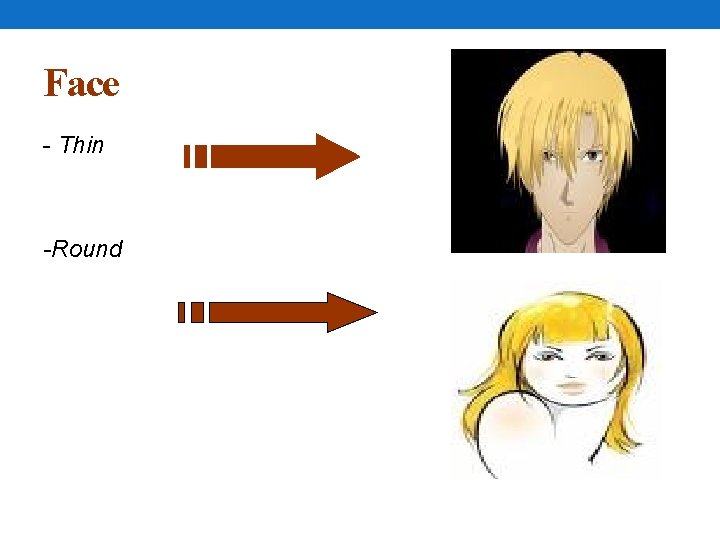 Face

- Thin

-Round